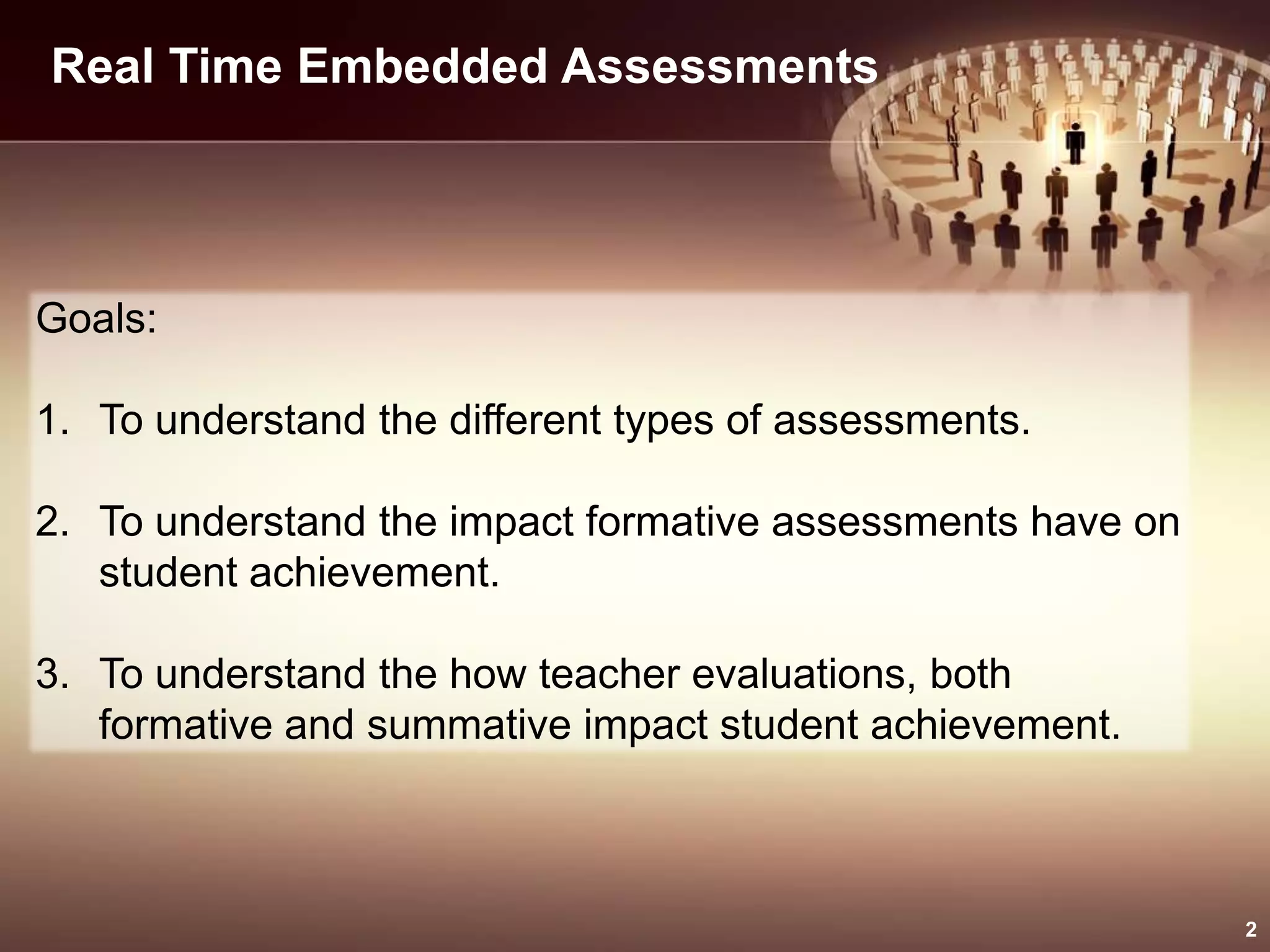 Real Time Embedded Assessments

Goals:

1. To understand the different types of assessments.

2. To understand the impact formative assessments have on student achievement.

3. To understand the how teacher evaluations, both formative and summative impact student achievement.

2